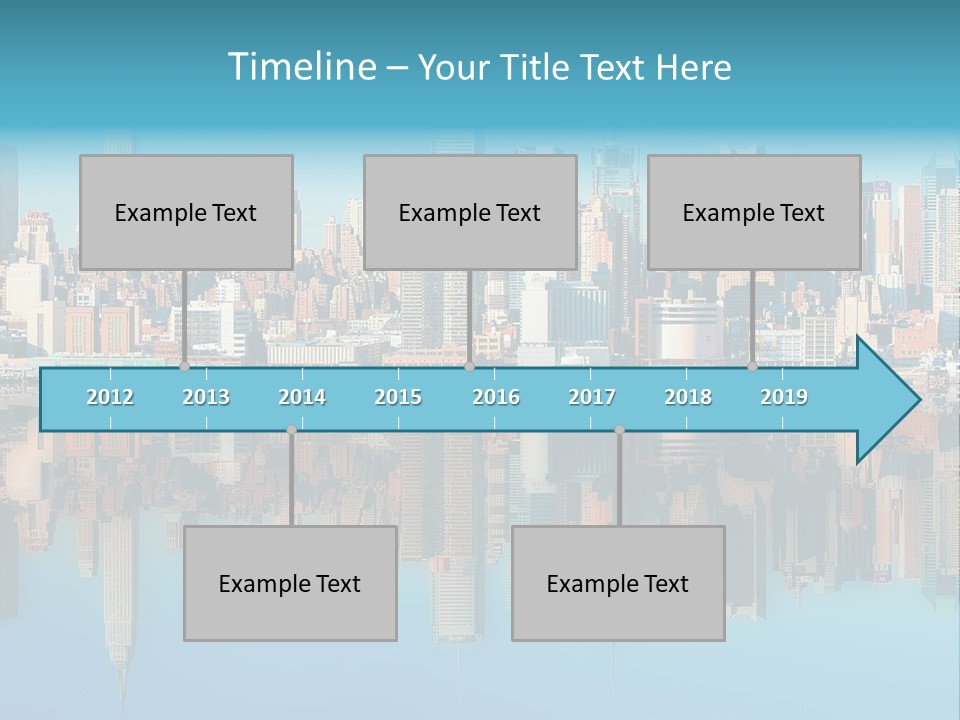 Timeline – Your Title Text Here

Example Text

Example Text

Example Text

2012 2013 2014 2015 2016 2017 2018 2019

Example Text

Example Text